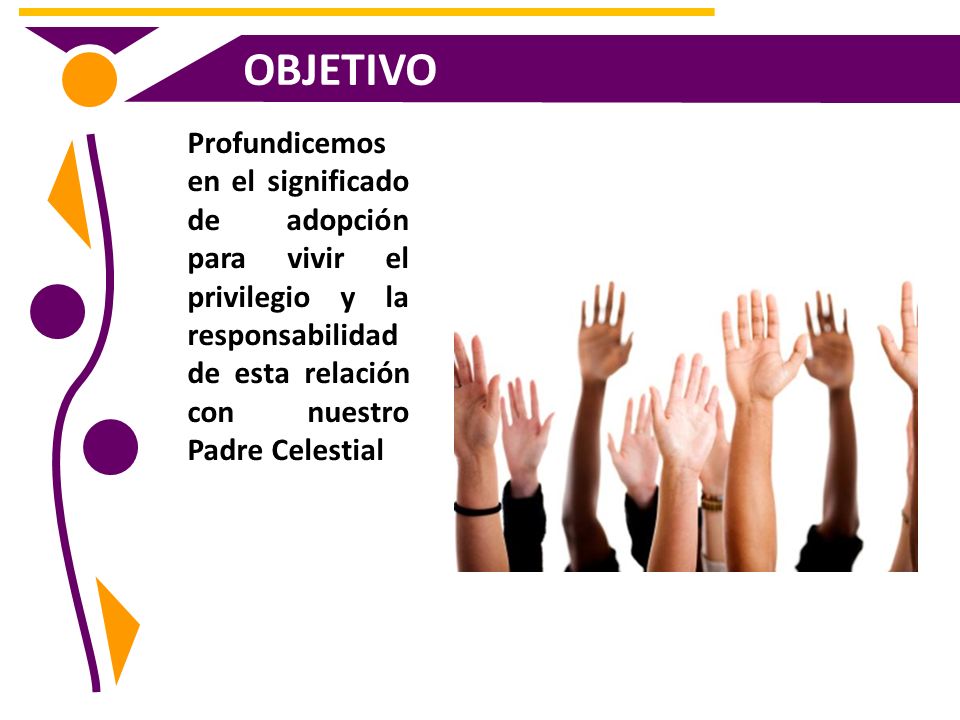 OBJETIVO

Profundicemos en el significado de adopción para vivir el privilegio y la responsabilidad de esta relación con nuestro Padre Celestial